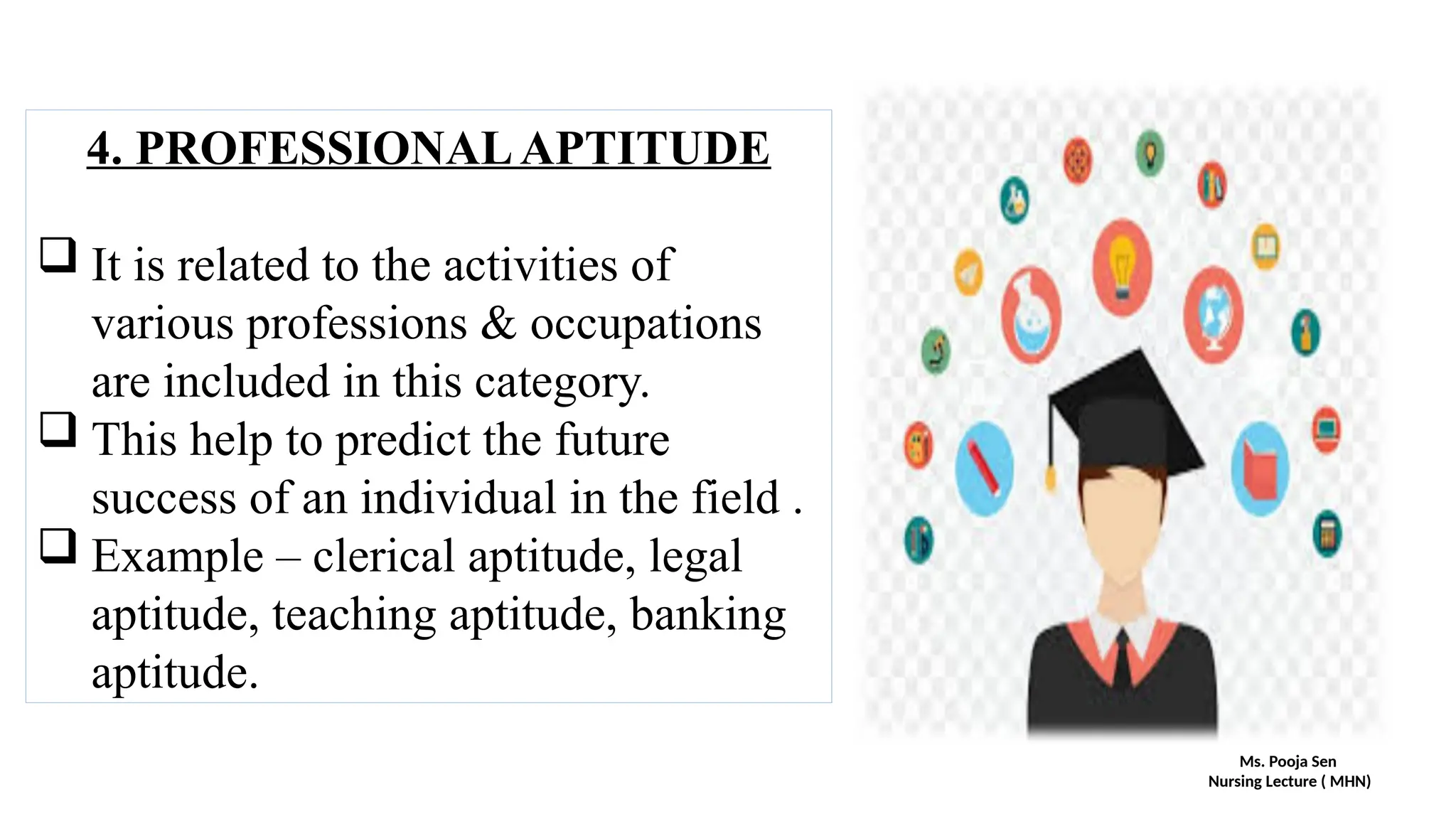 4. PROFESSIONAL APTITUDE

❑ It is related to the activities of various professions & occupations are included in this category.
❑ This help to predict the future success of an individual in the field .
❑ Example – clerical aptitude, legal aptitude, teaching aptitude, banking aptitude.

Ms. Pooja Sen
Nursing Lecture ( MHN)